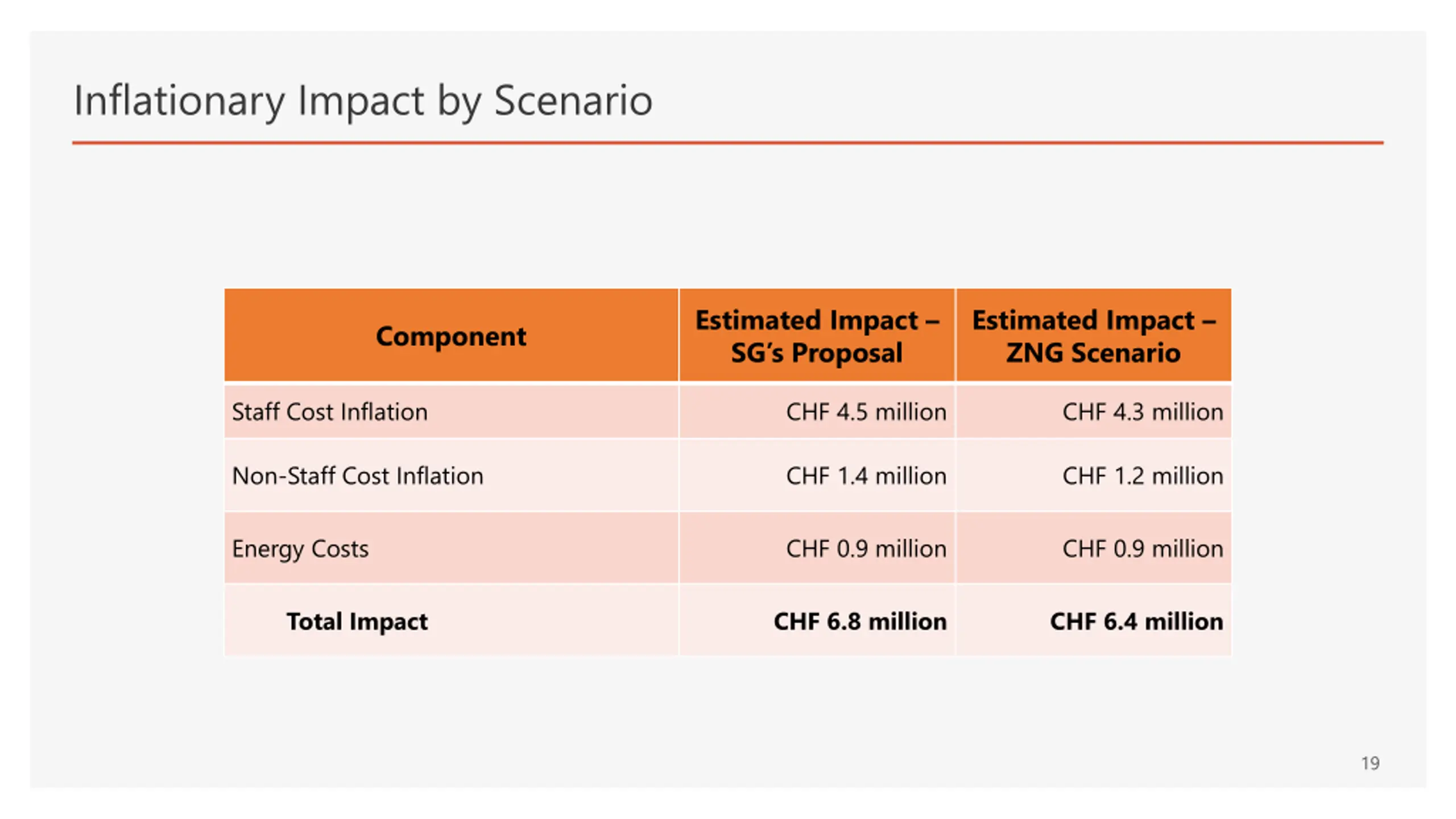 Inflationary Impact by Scenario

| Component | Estimated Impact – SG's Proposal | Estimated Impact – ZNG Scenario |
|---|---|---|
| Staff Cost Inflation | CHF 4.5 million | CHF 4.3 million |
| Non-Staff Cost Inflation | CHF 1.4 million | CHF 1.2 million |
| Energy Costs | CHF 0.9 million | CHF 0.9 million |
| **Total Impact** | **CHF 6.8 million** | **CHF 6.4 million** |

19